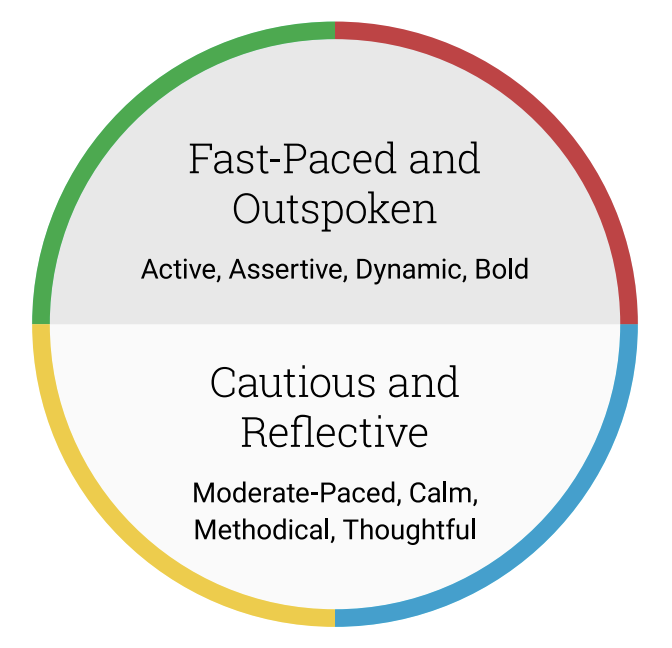 Fast-Paced and Outspoken

Active, Assertive, Dynamic, Bold

Cautious and Reflective

Moderate-Paced, Calm, Methodical, Thoughtful